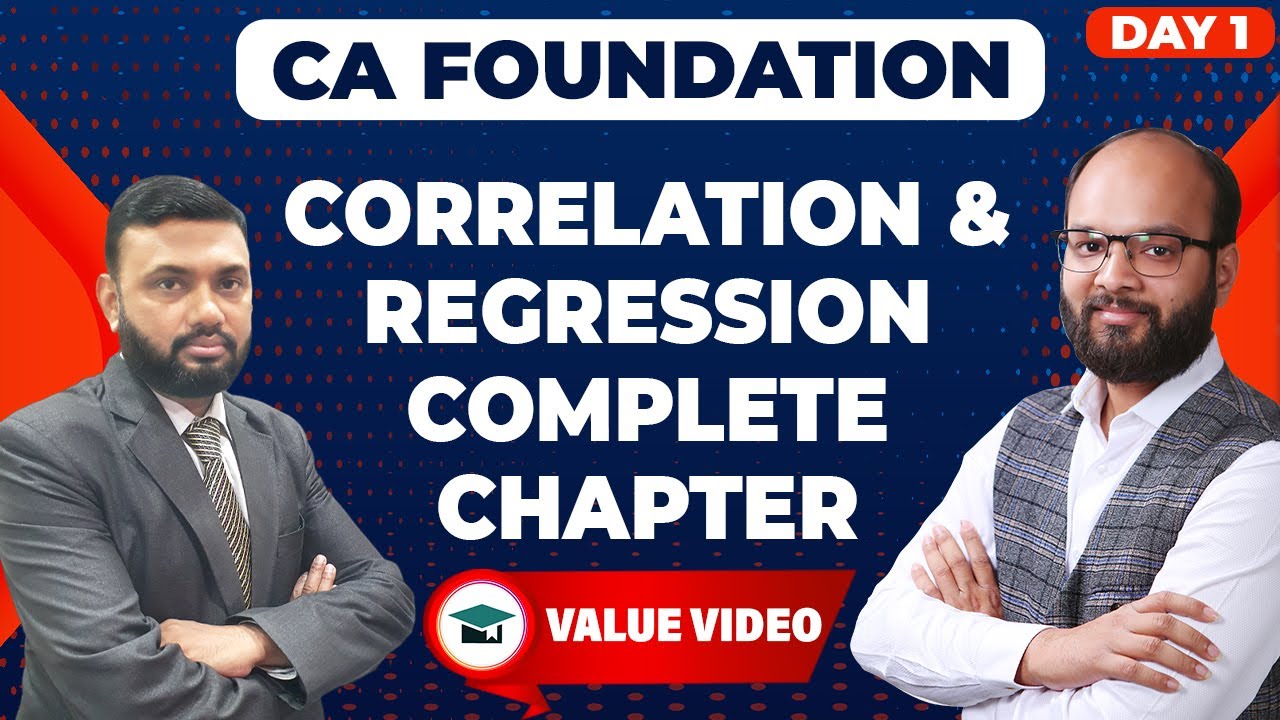 CA FOUNDATION

DAY 1

CORRELATION & REGRESSION COMPLETE CHAPTER

VALUE VIDEO